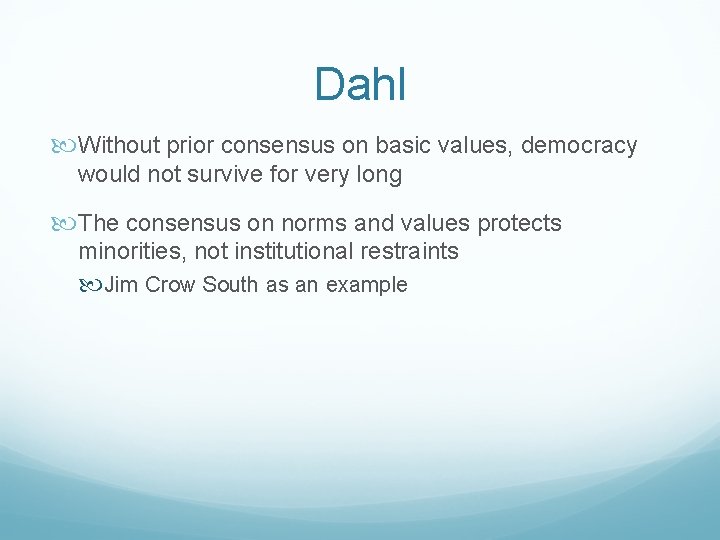 Dahl

Without prior consensus on basic values, democracy would not survive for very long

The consensus on norms and values protects minorities, not institutional restraints

Jim Crow South as an example